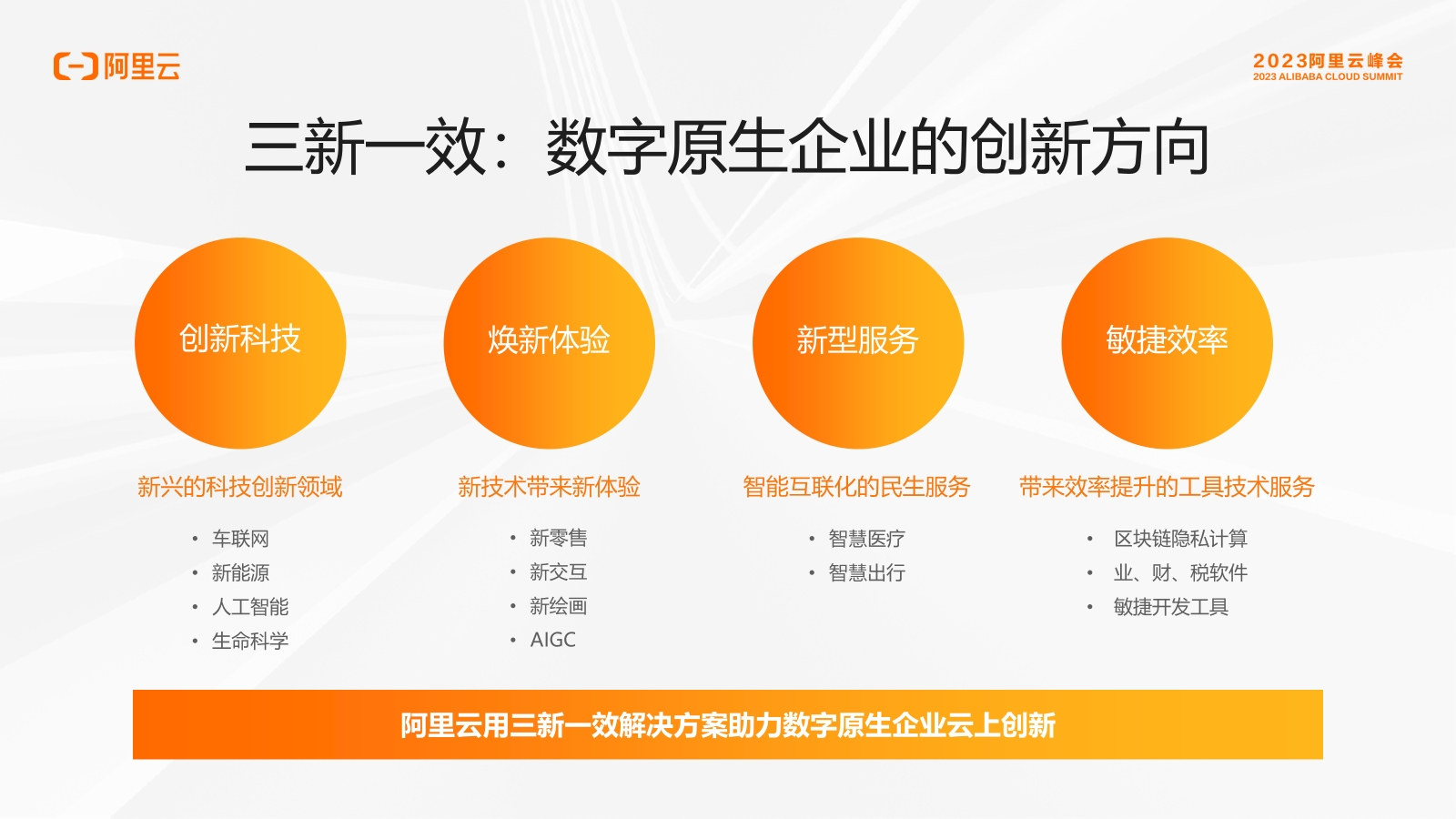 阿里云

2023阿里云峰会
2023 ALIBABA CLOUD SUMMIT

三新一效：数字原生企业的创新方向

创新科技

新兴的科技创新领域

• 车联网
• 新能源
• 人工智能
• 生命科学

焕新体验

新技术带来新体验

• 新零售
• 新交互
• 新绘画
• AIGC

新型服务

智能互联化的民生服务

• 智慧医疗
• 智慧出行

敏捷效率

带来效率提升的工具技术服务

• 区块链隐私计算
• 业、财、税软件
• 敏捷开发工具

阿里云用三新一效解决方案助力数字原生企业云上创新